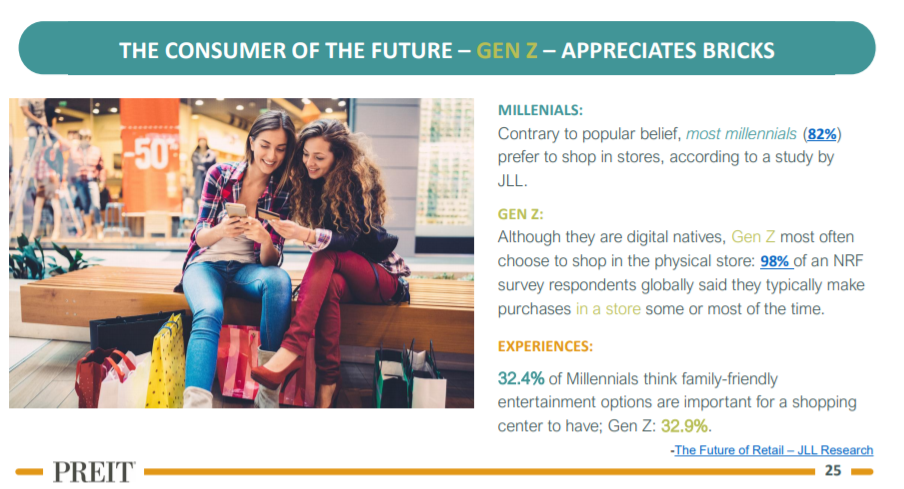 THE CONSUMER OF THE FUTURE – GEN Z – APPRECIATES BRICKS

-50%

MILLENIALS:
Contrary to popular belief, most millennials (82%) prefer to shop in stores, according to a study by JLL.

GEN Z:
Although they are digital natives, Gen Z most often choose to shop in the physical store: 98% of an NRF survey respondents globally said they typically make purchases in a store some or most of the time.

EXPERIENCES:
32.4% of Millennials think family-friendly entertainment options are important for a shopping center to have; Gen Z: 32.9%.

-The Future of Retail – JLL Research

PREIT

25